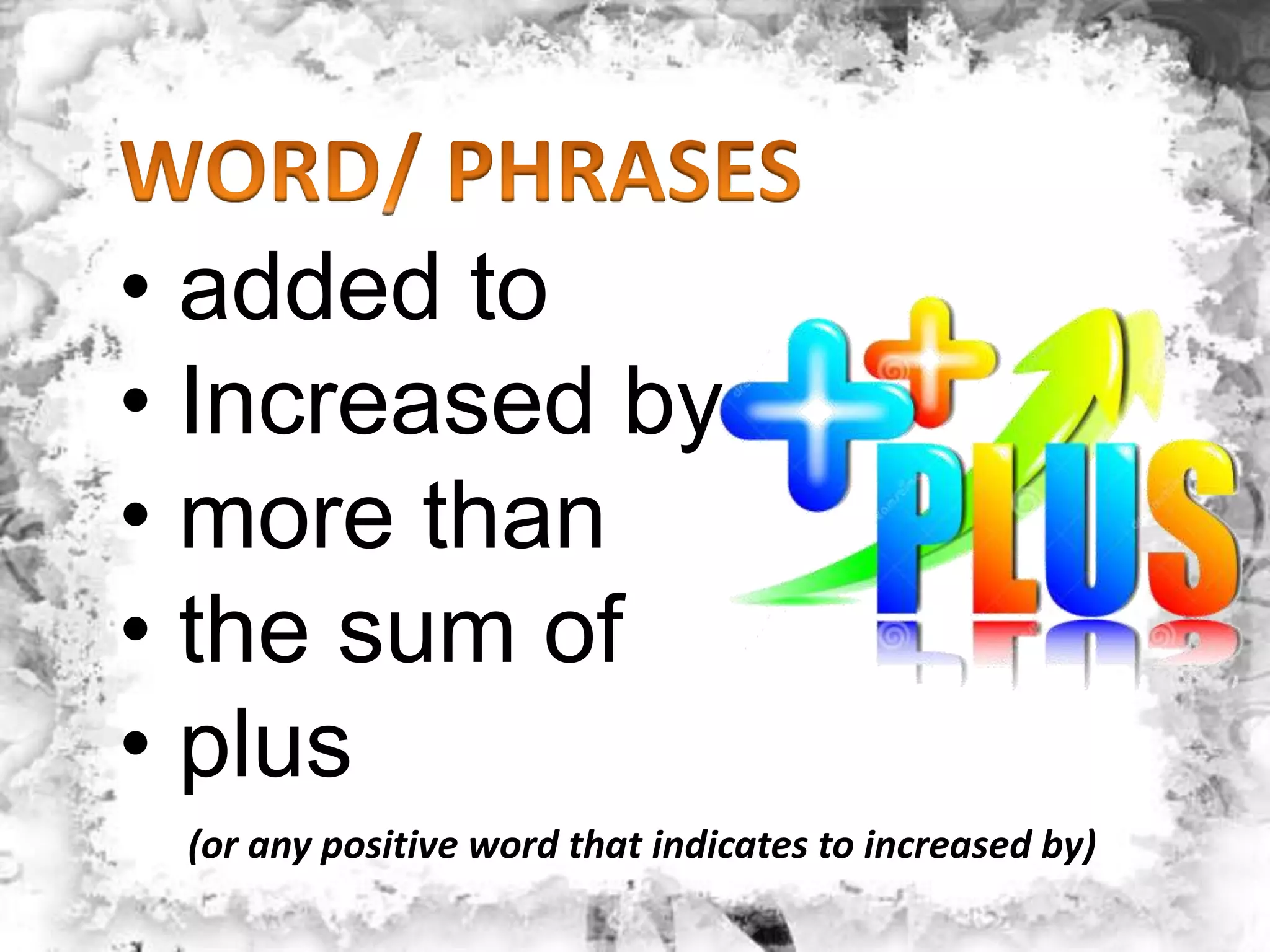 WORD/ PHRASES

• added to
• Increased by
• more than
• the sum of
• plus

PLUS

(or any positive word that indicates to increased by)